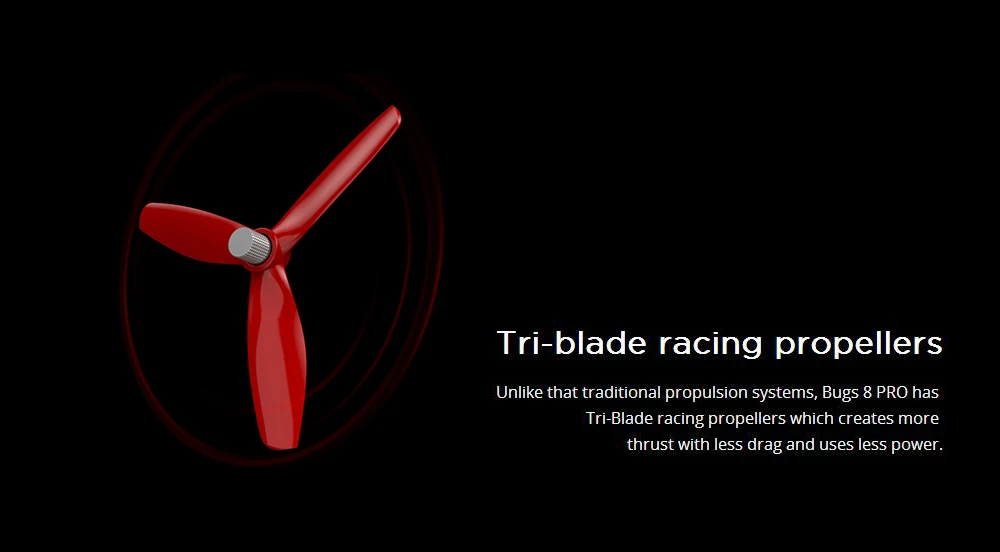 Tri-blade racing propellers

Unlike that traditional propulsion systems, Bugs 8 PRO has Tri-Blade racing propellers which creates more thrust with less drag and uses less power.